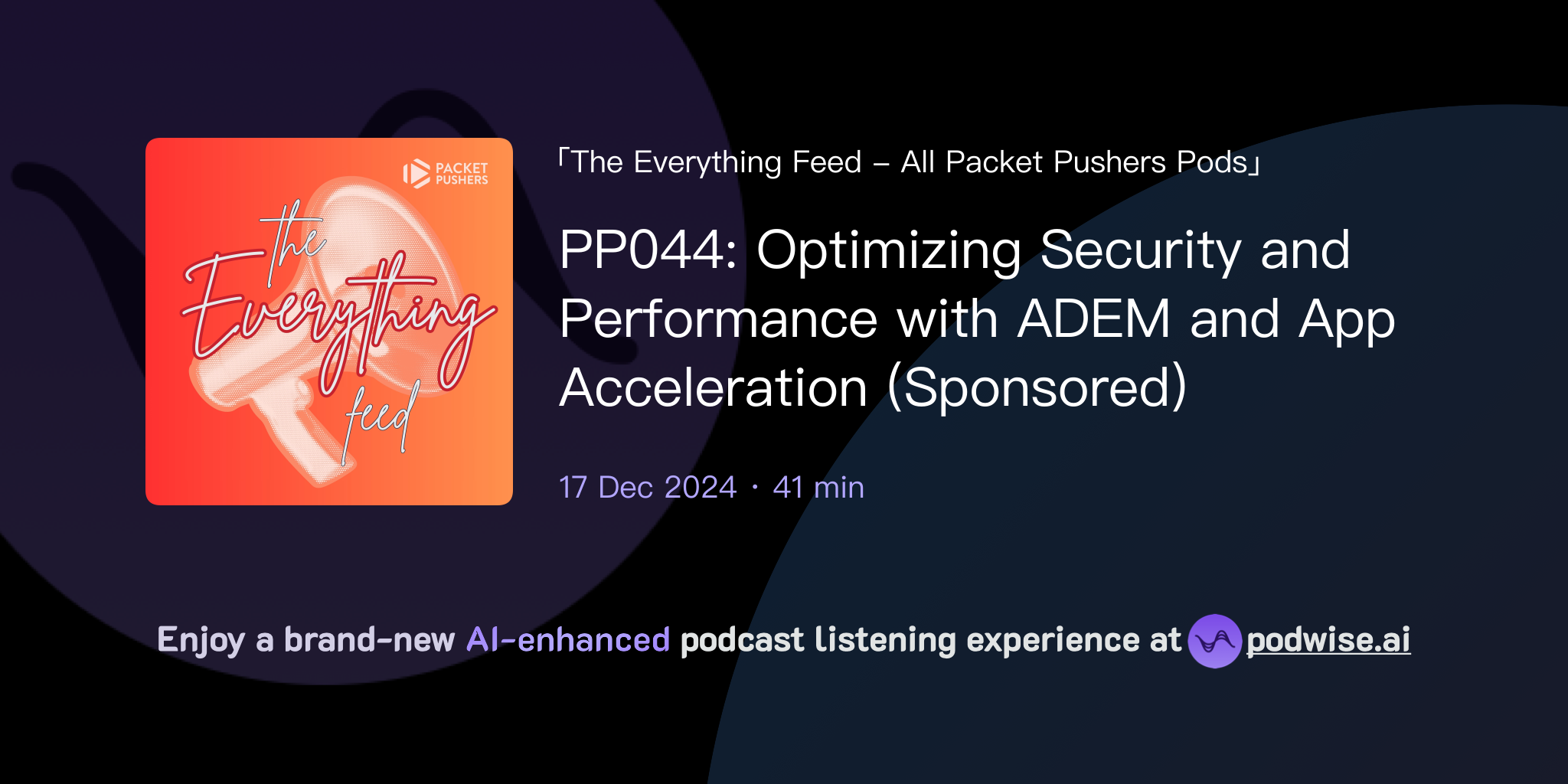 PACKET PUSHERS

the Everything feed

「The Everything Feed – All Packet Pushers Pods」

PP044: Optimizing Security and Performance with ADEM and App Acceleration (Sponsored)

17 Dec 2024 · 41 min

Enjoy a brand-new AI-enhanced podcast listening experience at podwise.ai